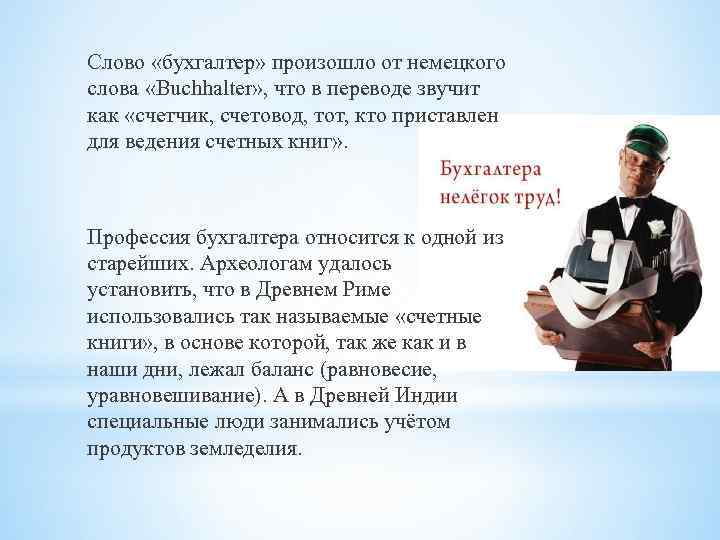 Слово «бухгалтер» произошло от немецкого слова «Buchhalter», что в переводе звучит как «счетчик, счетовод, тот, кто приставлен для ведения счетных книг».

Бухгалтера нелёгок труд!

Профессия бухгалтера относится к одной из старейших. Археологам удалось установить, что в Древнем Риме использовались так называемые «счетные книги», в основе которой, так же как и в наши дни, лежал баланс (равновесие, уравновешивание). А в Древней Индии специальные люди занимались учётом продуктов земледелия.